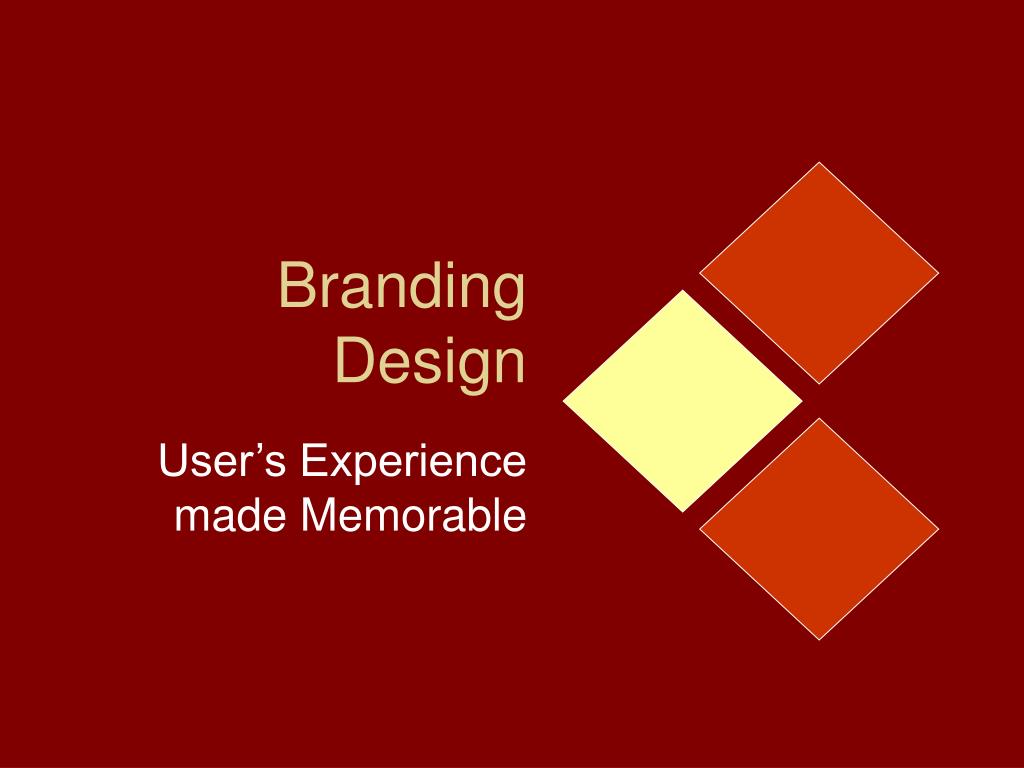 Branding Design

User’s Experience made Memorable